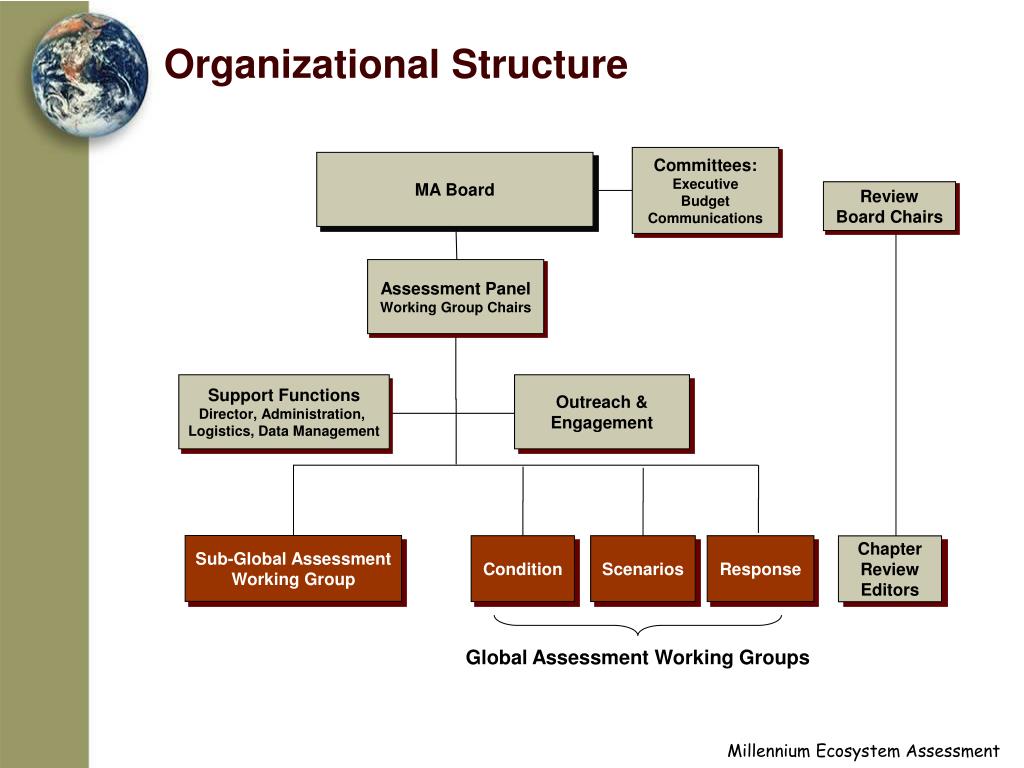 Organizational Structure

MA Board

Committees:
Executive
Budget
Communications

Review
Board Chairs

Assessment Panel
Working Group Chairs

Support Functions
Director, Administration, Logistics, Data Management

Outreach & Engagement

Sub-Global Assessment Working Group

Condition

Scenarios

Response

Chapter
Review
Editors

Global Assessment Working Groups

Millennium Ecosystem Assessment